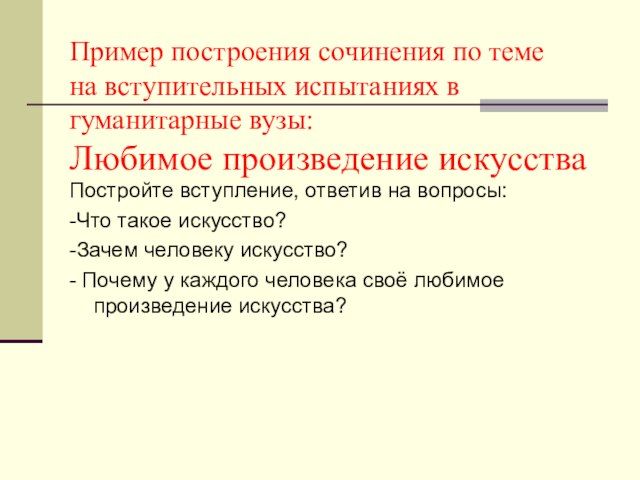 Пример построения сочинения по теме на вступительных испытаниях в гуманитарные вузы:
Любимое произведение искусства

Постройте вступление, ответив на вопросы:

-Что такое искусство?

-Зачем человеку искусство?

- Почему у каждого человека своё любимое произведение искусства?